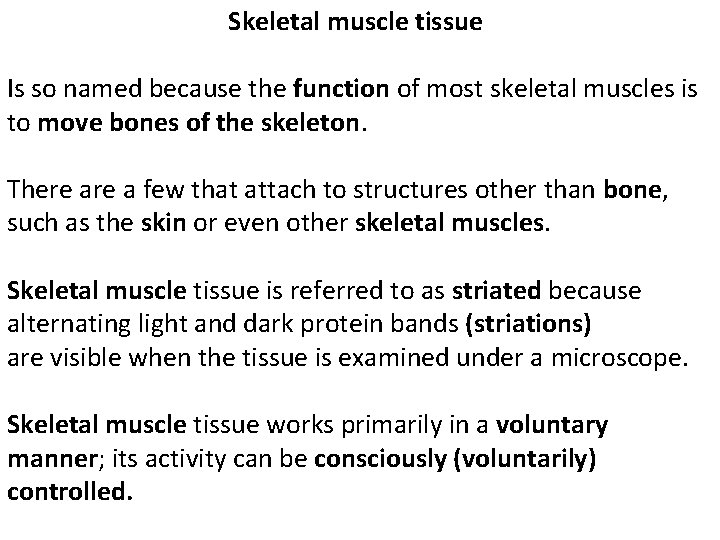 Skeletal muscle tissue

Is so named because the function of most skeletal muscles is to move bones of the skeleton.

There are a few that attach to structures other than bone, such as the skin or even other skeletal muscles.

Skeletal muscle tissue is referred to as striated because alternating light and dark protein bands (striations) are visible when the tissue is examined under a microscope.

Skeletal muscle tissue works primarily in a voluntary manner; its activity can be consciously (voluntarily) controlled.